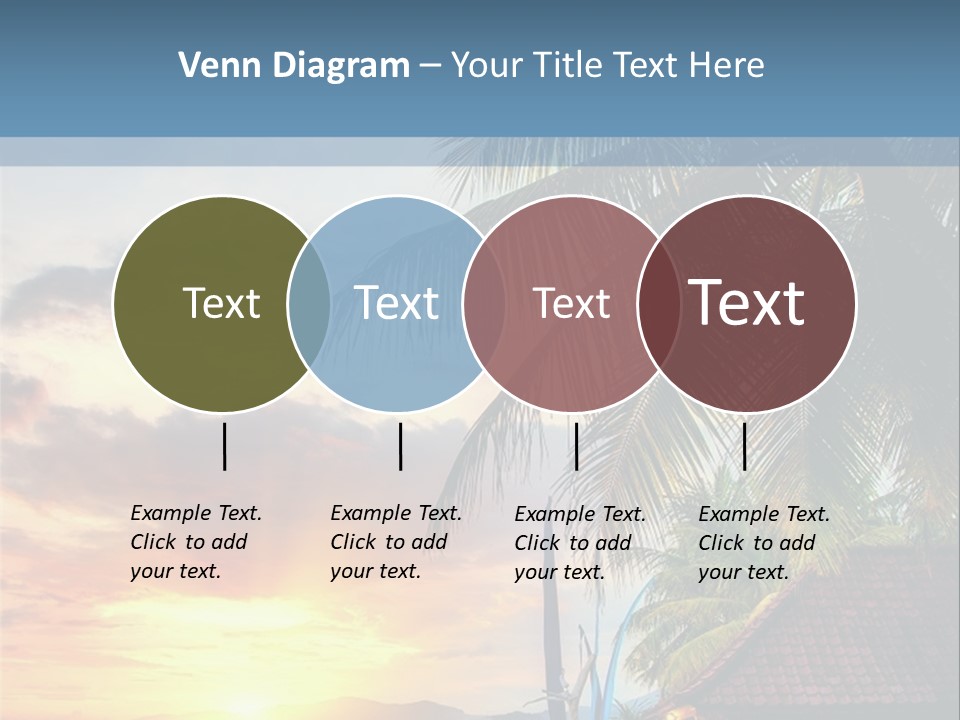 Venn Diagram – Your Title Text Here

Text

Text

Text

Text

Example Text. Click to add your text.

Example Text. Click to add your text.

Example Text. Click to add your text.

Example Text. Click to add your text.